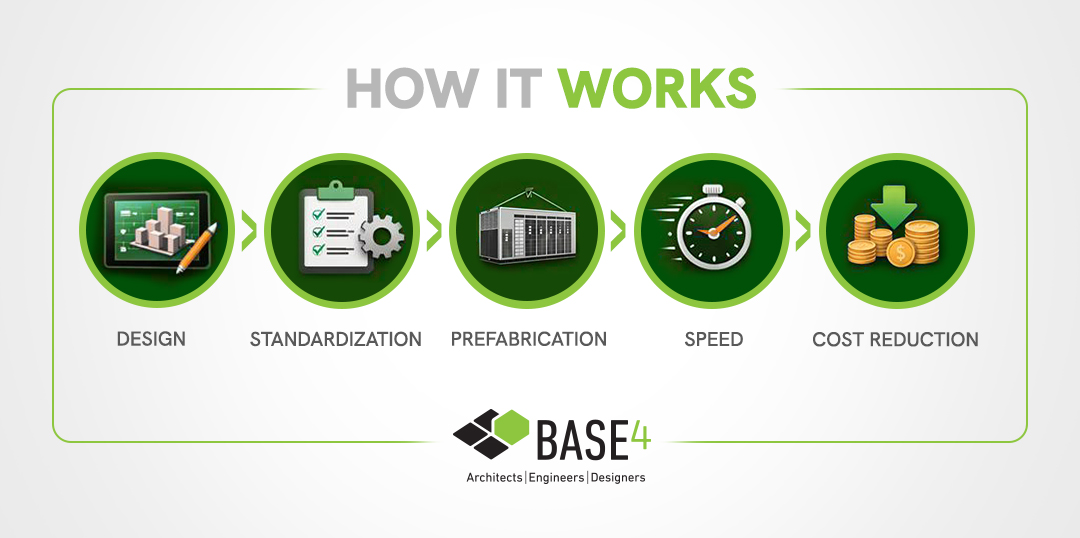 HOW IT WORKS

DESIGN

STANDARDIZATION

PREFABRICATION

SPEED

COST REDUCTION

BASE4

Architects | Engineers | Designers